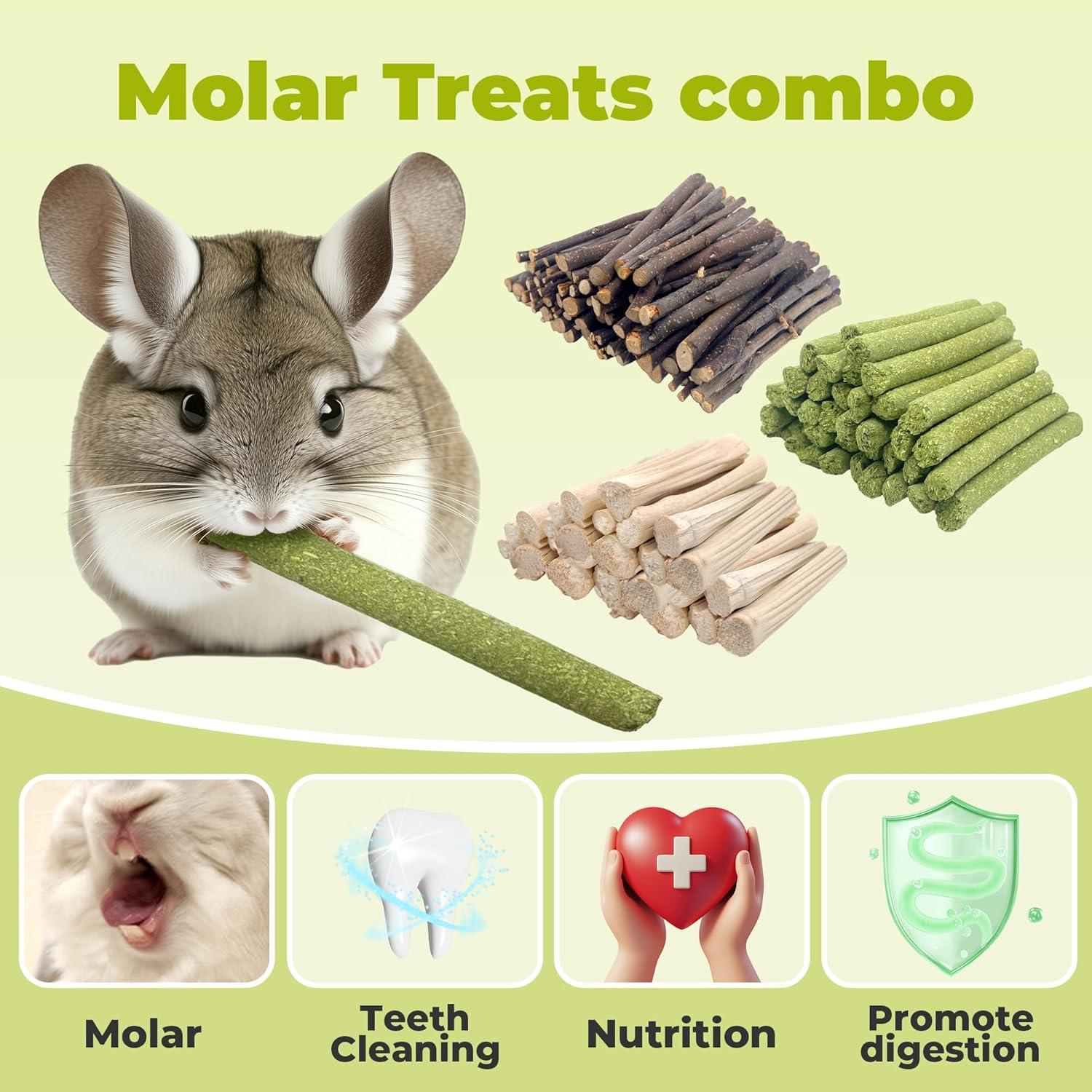 Molar Treats combo

Molar

Teeth Cleaning

Nutrition

Promote digestion